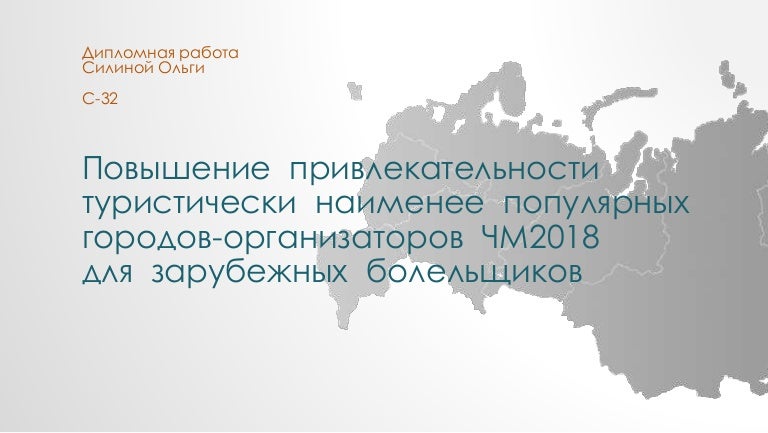 Дипломная работа
Силиной Ольги

С-32

Повышение привлекательности туристически наименее популярных городов-организаторов ЧМ2018 для зарубежных болельщиков